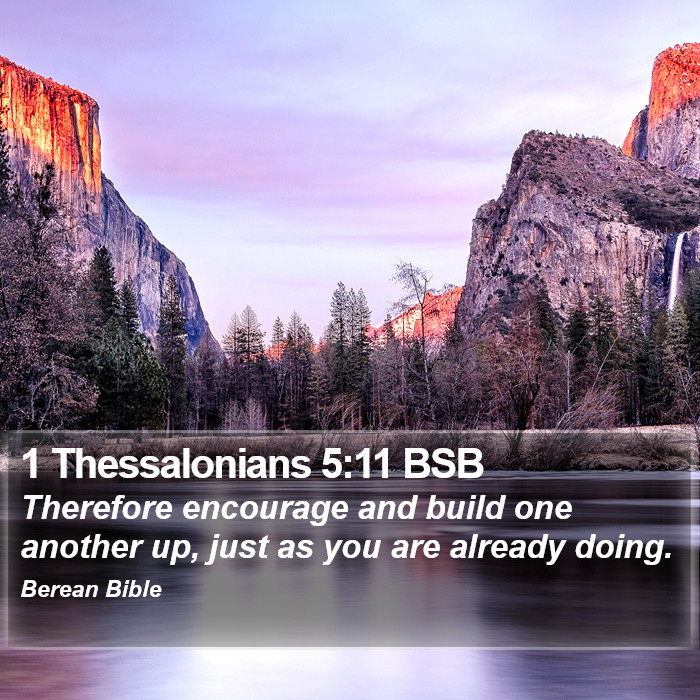 1 Thessalonians 5:11 BSB

Therefore encourage and build one another up, just as you are already doing.

Berean Bible